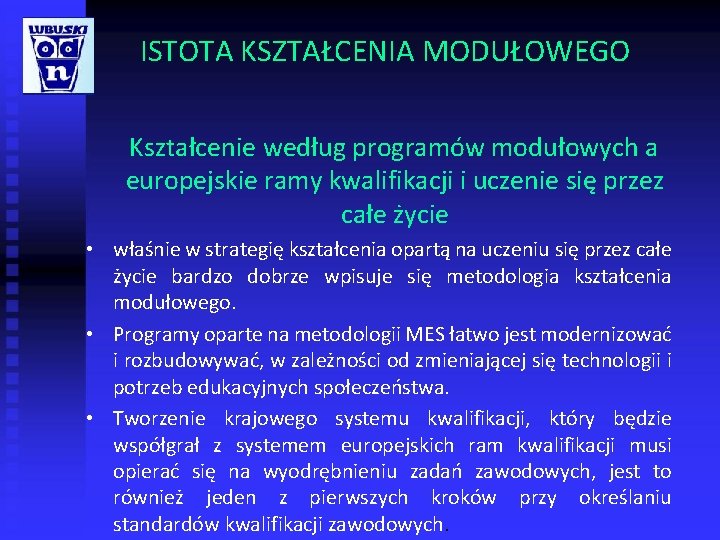 LUBUSKI
od
n

ISTOTA KSZTAŁCENIA MODUŁOWEGO

Kształcenie według programów modułowych a europejskie ramy kwalifikacji i uczenie się przez całe życie

• właśnie w strategię kształcenia opartą na uczeniu się przez całe życie bardzo dobrze wpisuje się metodologia kształcenia modułowego.

• Programy oparte na metodologii MES łatwo jest modernizować i rozbudowywać, w zależności od zmieniającej się technologii i potrzeb edukacyjnych społeczeństwa.

• Tworzenie krajowego systemu kwalifikacji, który będzie współgrał z systemem europejskich ram kwalifikacji musi opierać się na wyodrębnieniu zadań zawodowych, jest to również jeden z pierwszych kroków przy określaniu standardów kwalifikacji zawodowych.